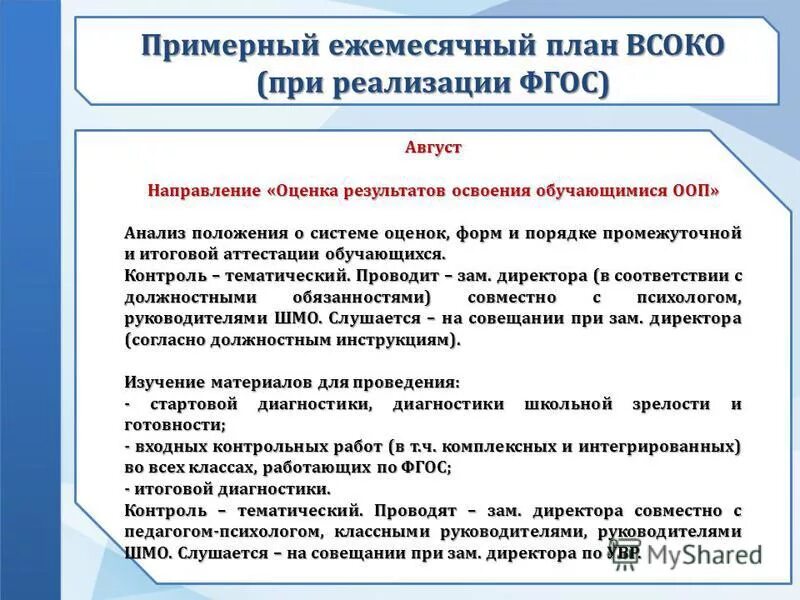 Примерный ежемесячный план ВСОКО (при реализации ФГОС)

Август

Направление «Оценка результатов освоения обучающимися ООП»

Анализ положения о системе оценок, форм и порядке промежуточной и итоговой аттестации обучающихся.
Контроль – тематический. Проводит – зам. директора (в соответствии с должностными обязанностями) совместно с психологом, руководителями ШМО. Слушается – на совещании при зам. директора (согласно должностным инструкциям).

Изучение материалов для проведения:
- стартовой диагностики, диагностики школьной зрелости и готовности;
- входных контрольных работ (в т.ч. комплексных и интегрированных) во всех классах, работающих по ФГОС;
- итоговой диагностики.
Контроль – тематический. Проводят – зам. директора совместно с педагогом-психологом, классными руководителями, руководителями ШМО. Слушается – на совещании при зам. директора по УВР.

MyShared